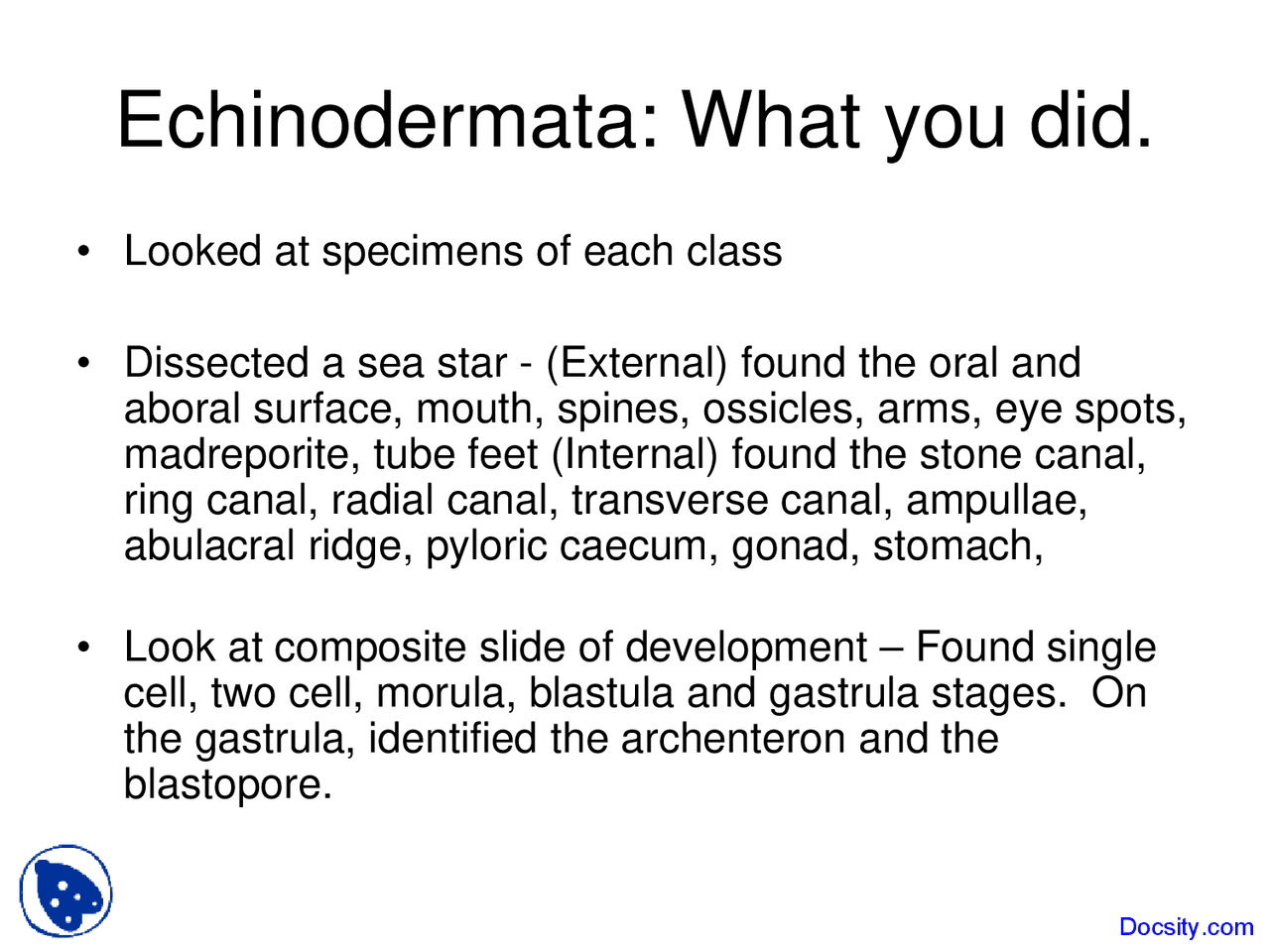 Echinodermata: What you did.

• Looked at specimens of each class

• Dissected a sea star - (External) found the oral and aboral surface, mouth, spines, ossicles, arms, eye spots, madreporite, tube feet (Internal) found the stone canal, ring canal, radial canal, transverse canal, ampullae, abulacral ridge, pyloric caecum, gonad, stomach,

• Look at composite slide of development – Found single cell, two cell, morula, blastula and gastrula stages. On the gastrula, identified the archenteron and the blastopore.

Docsity.com